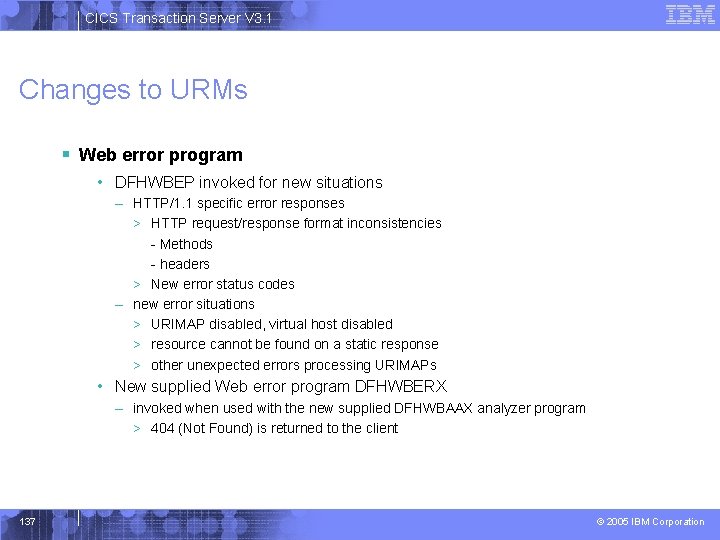 CICS Transaction Server V3.1

IBM

Changes to URMs

▪ Web error program

• DFHWBEP invoked for new situations

– HTTP/1.1 specific error responses

> HTTP request/response format inconsistencies

- Methods

- headers

> New error status codes

– new error situations

> URIMAP disabled, virtual host disabled

> resource cannot be found on a static response

> other unexpected errors processing URIMAPs

• New supplied Web error program DFHWBERX

– invoked when used with the new supplied DFHWBAAX analyzer program

> 404 (Not Found) is returned to the client

137

© 2005 IBM Corporation